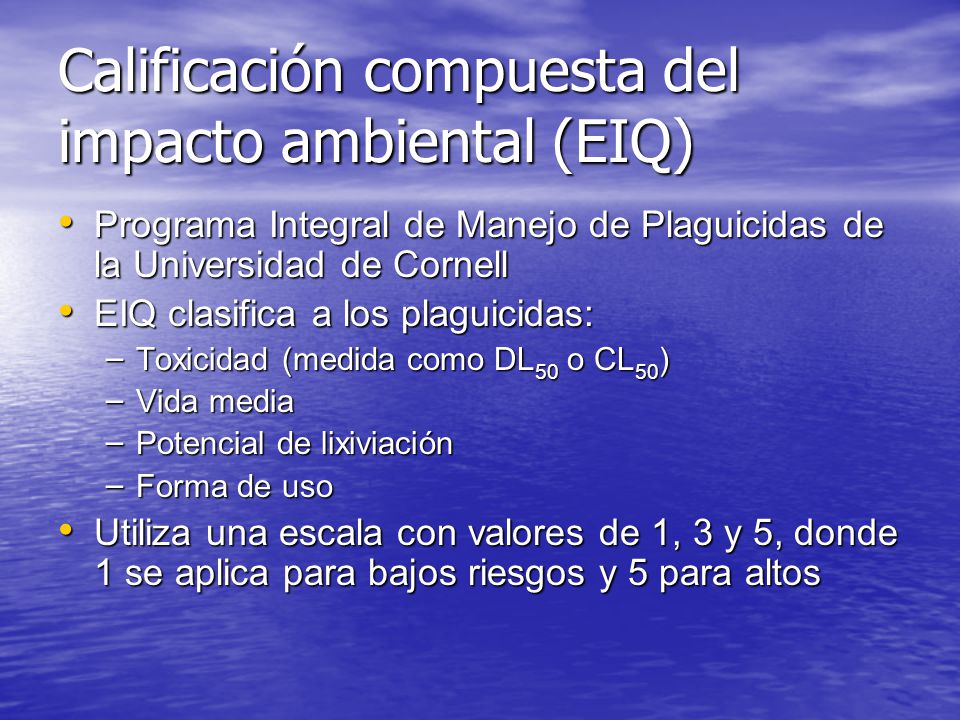 Calificación compuesta del impacto ambiental (EIQ)

• Programa Integral de Manejo de Plaguicidas de la Universidad de Cornell
• EIQ clasifica a los plaguicidas:
– Toxicidad (medida como $DL_{50}$ o $CL_{50}$)
– Vida media
– Potencial de lixiviación
– Forma de uso
• Utiliza una escala con valores de 1, 3 y 5, donde 1 se aplica para bajos riesgos y 5 para altos